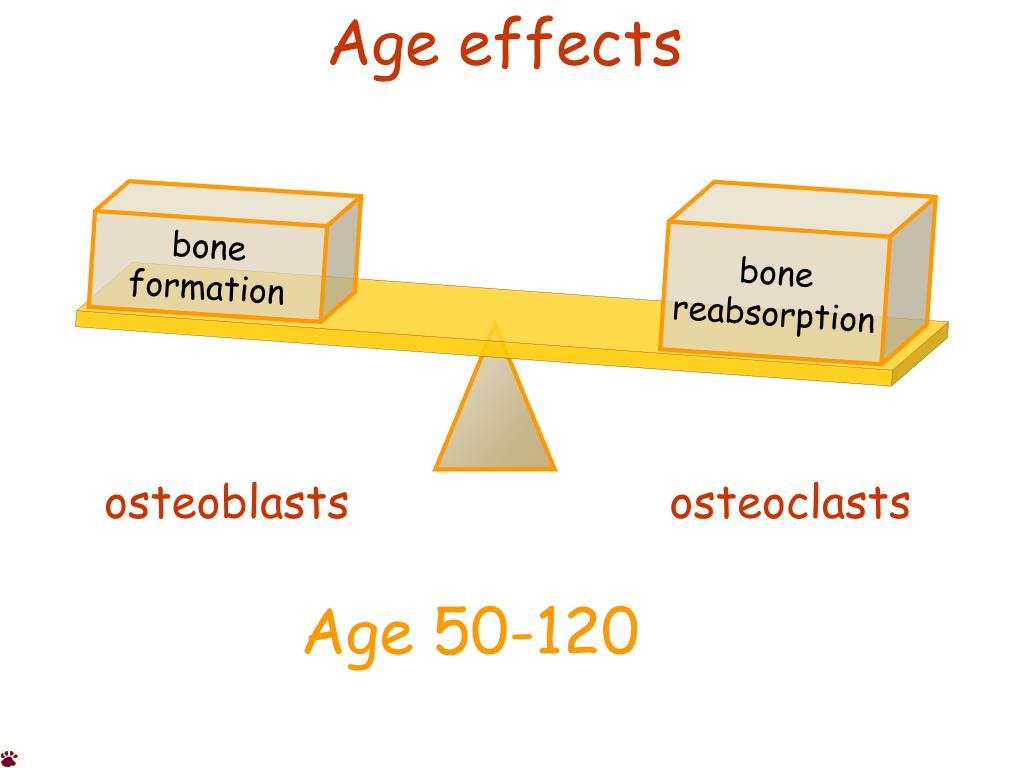 Age effects

bone formation

bone reabsorption

osteoblasts

osteoclasts

Age 50-120